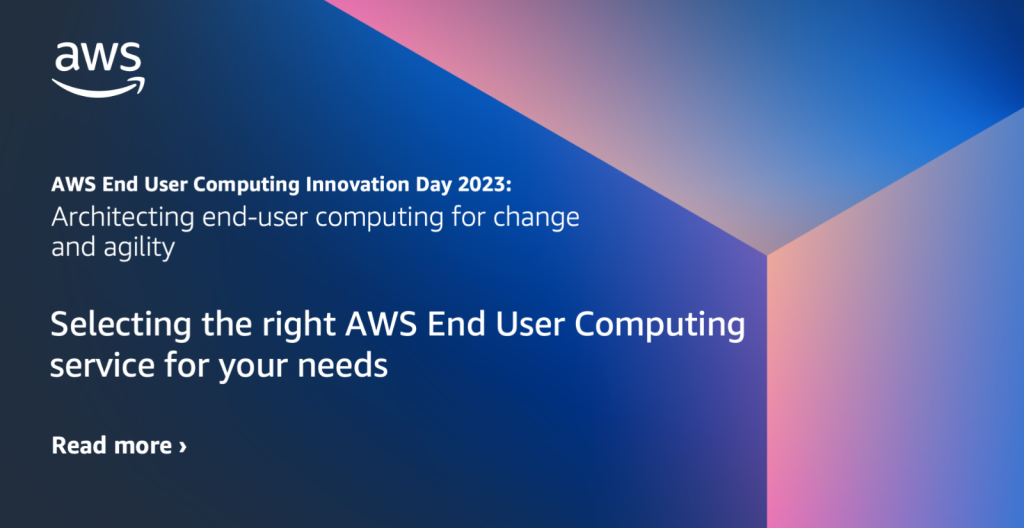 aws

AWS End User Computing Innovation Day 2023:
Architecting end-user computing for change and agility

Selecting the right AWS End User Computing service for your needs

Read more ›